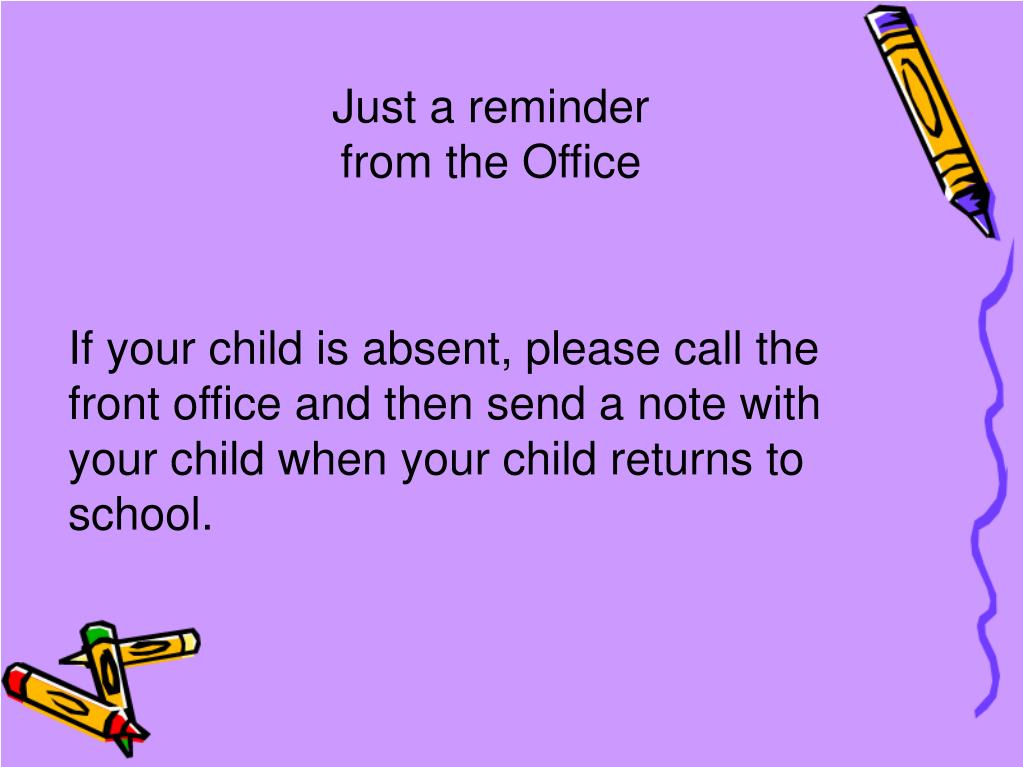 Just a reminder
from the Office

If your child is absent, please call the front office and then send a note with your child when your child returns to school.